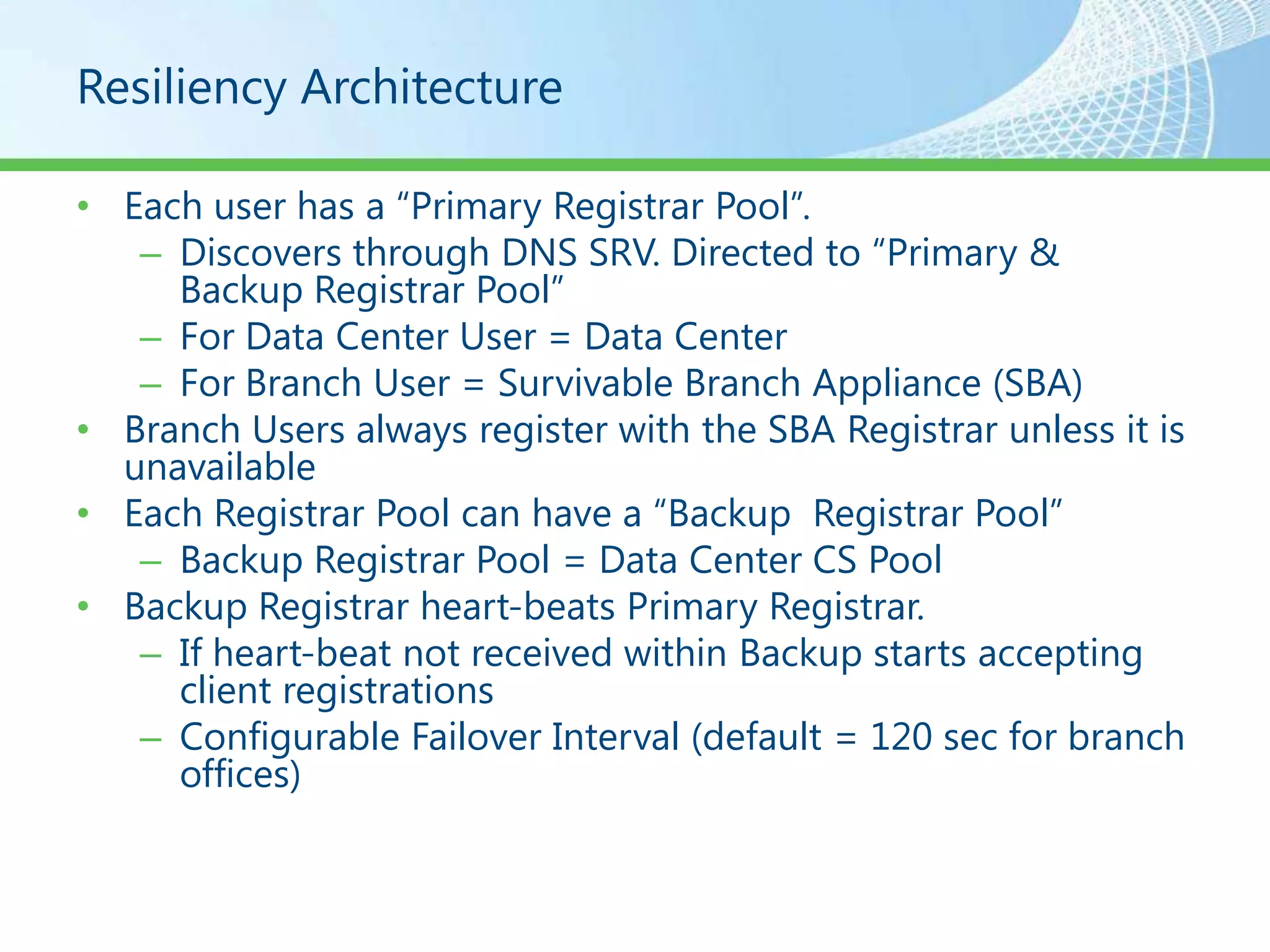 Resiliency Architecture

• Each user has a “Primary Registrar Pool”.
  – Discovers through DNS SRV. Directed to “Primary & Backup Registrar Pool”
  – For Data Center User = Data Center
  – For Branch User = Survivable Branch Appliance (SBA)
• Branch Users always register with the SBA Registrar unless it is unavailable
• Each Registrar Pool can have a “Backup  Registrar Pool”
  – Backup Registrar Pool = Data Center CS Pool
• Backup Registrar heart-beats Primary Registrar.
  – If heart-beat not received within Backup starts accepting client registrations
  – Configurable Failover Interval (default = 120 sec for branch offices)